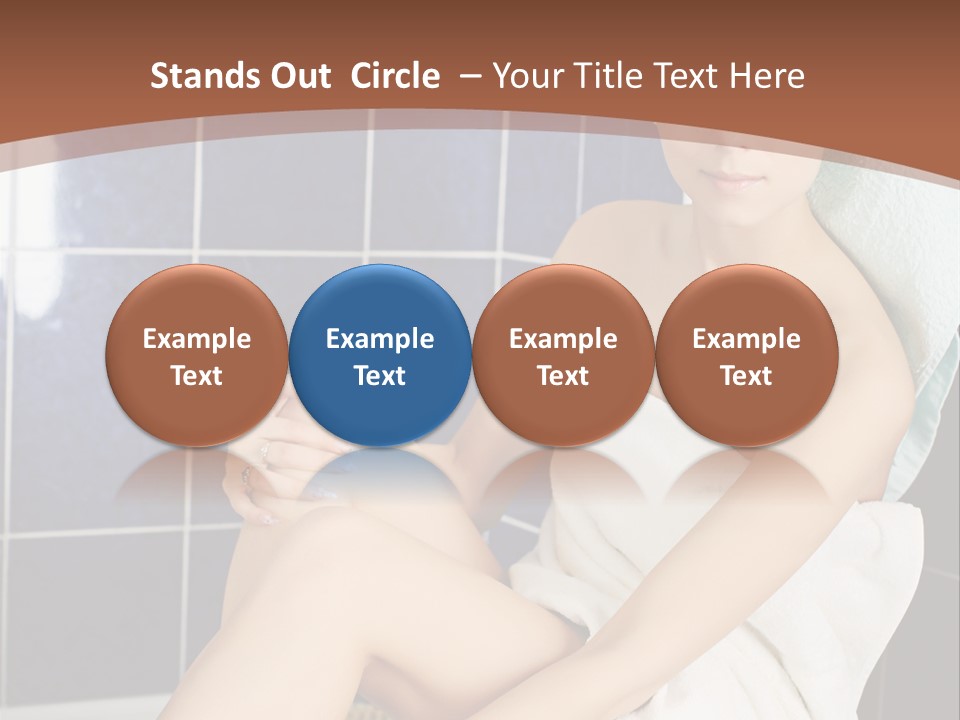 Stands Out Circle – Your Title Text Here

Example Text

Example Text

Example Text

Example Text